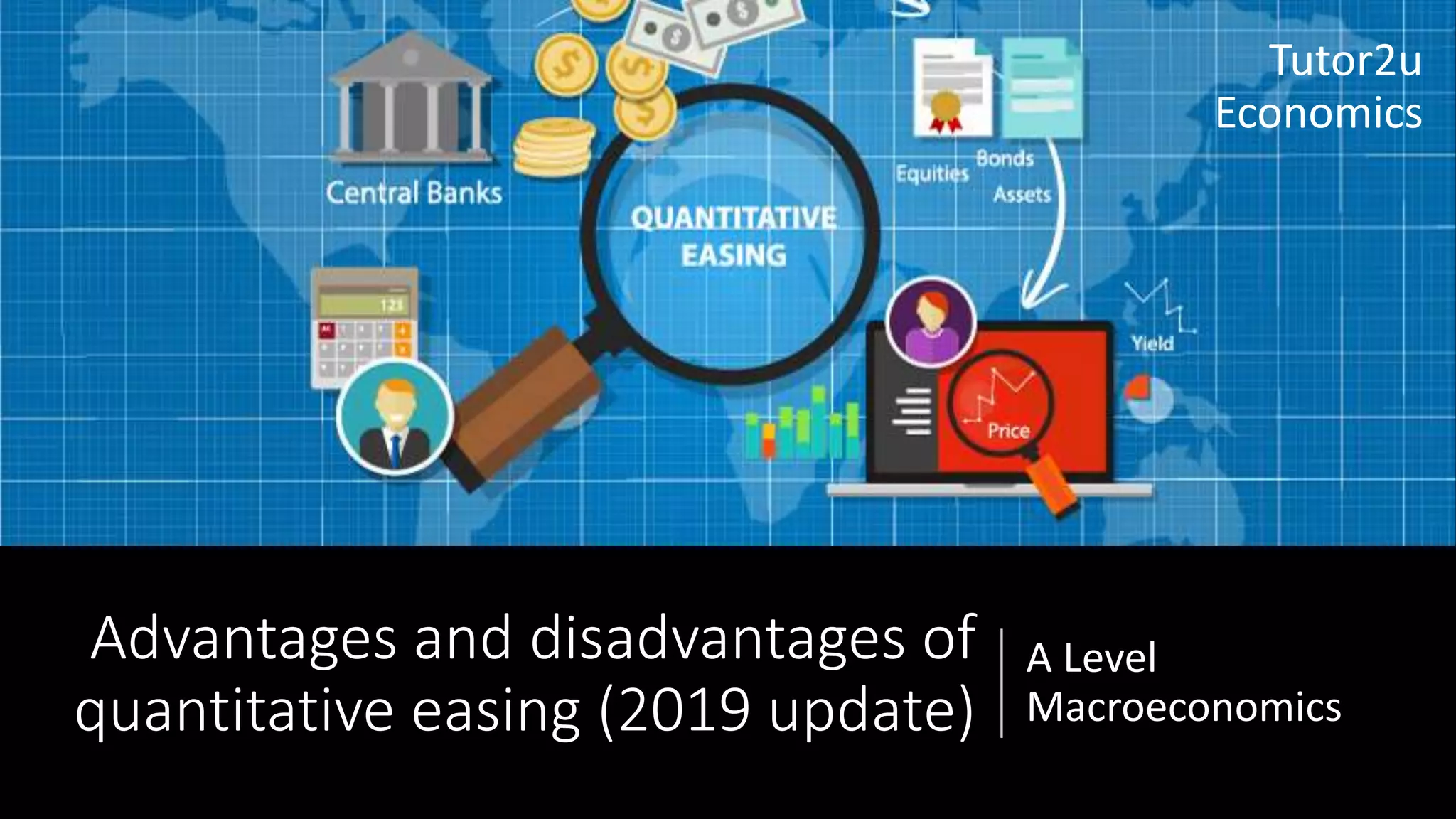 Tutor2u Economics

Central Banks

QUANTITATIVE EASING

Equities

Bonds

Assets

123

Yield

Price

Advantages and disadvantages of quantitative easing (2019 update)

A Level Macroeconomics